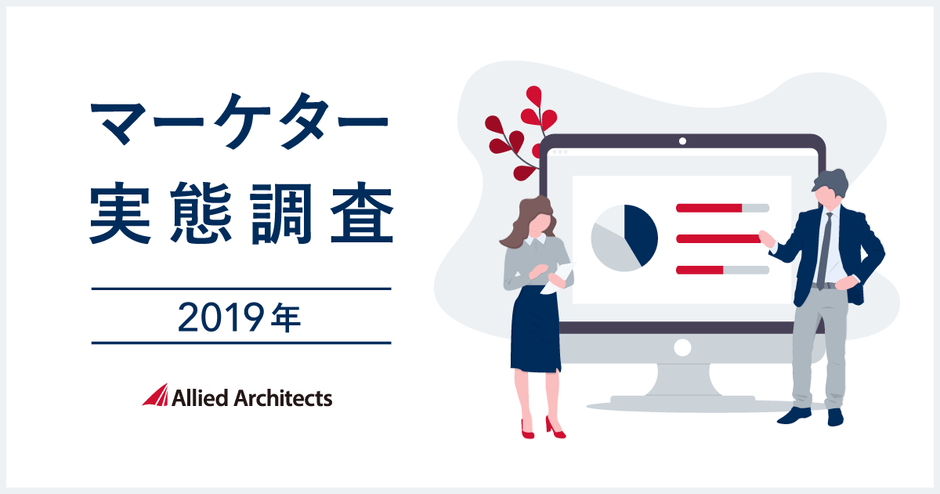 マーケター
実態調査

2019年

Allied Architects